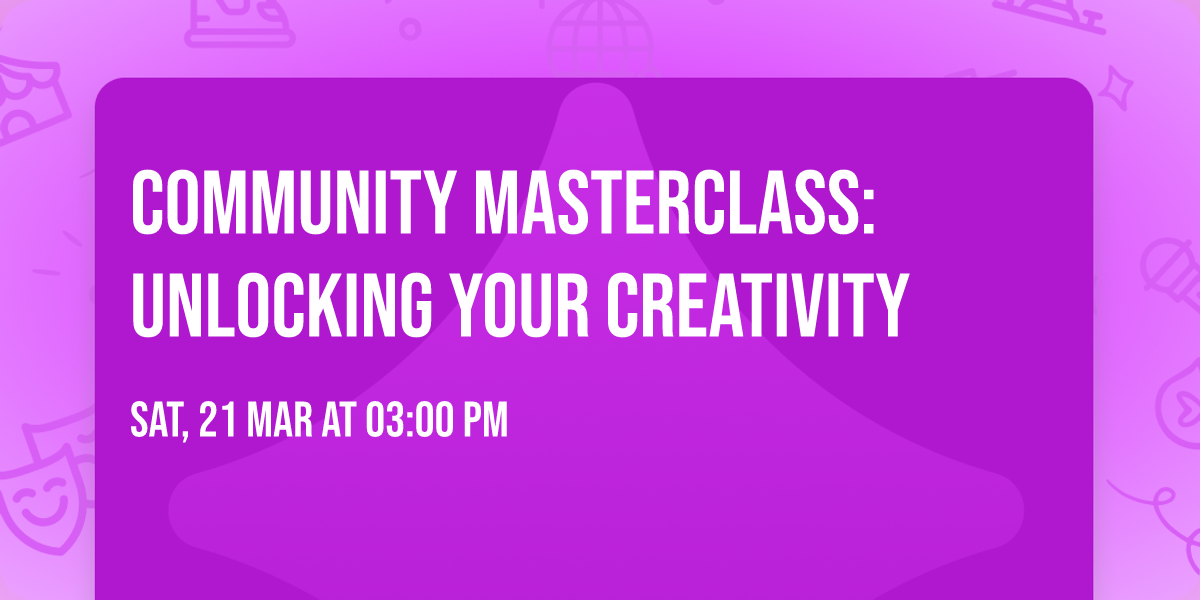 COMMUNITY MASTERCLASS: UNLOCKING YOUR CREATIVITY

SAT, 21 MAR AT 03:00 PM